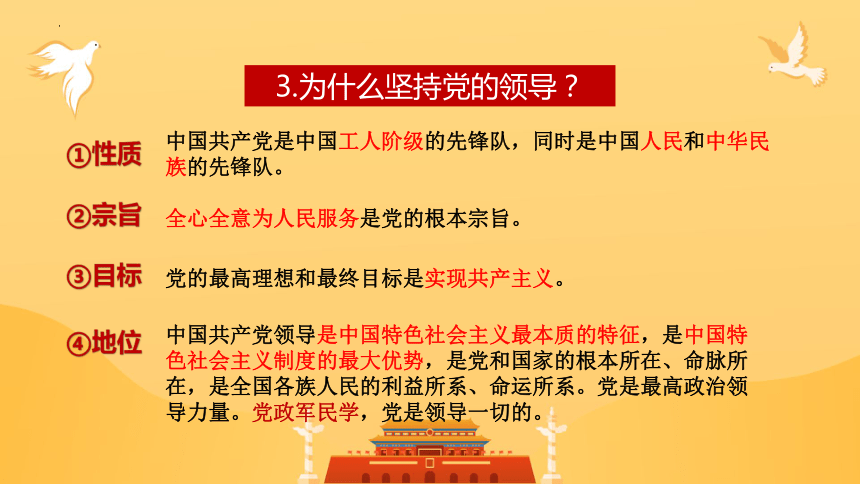 3.为什么坚持党的领导？

①性质 中国共产党是中国工人阶级的先锋队，同时是中国人民和中华民族的先锋队。

②宗旨 全心全意为人民服务是党的根本宗旨。

③目标 党的最高理想和最终目标是实现共产主义。

④地位 中国共产党领导是中国特色社会主义最本质的特征，是中国特色社会主义制度的最大优势，是党和国家的根本所在、命脉所在，是全国各族人民的利益所系、命运所系。党是最高政治领导力量。党政军民学，党是领导一切的。